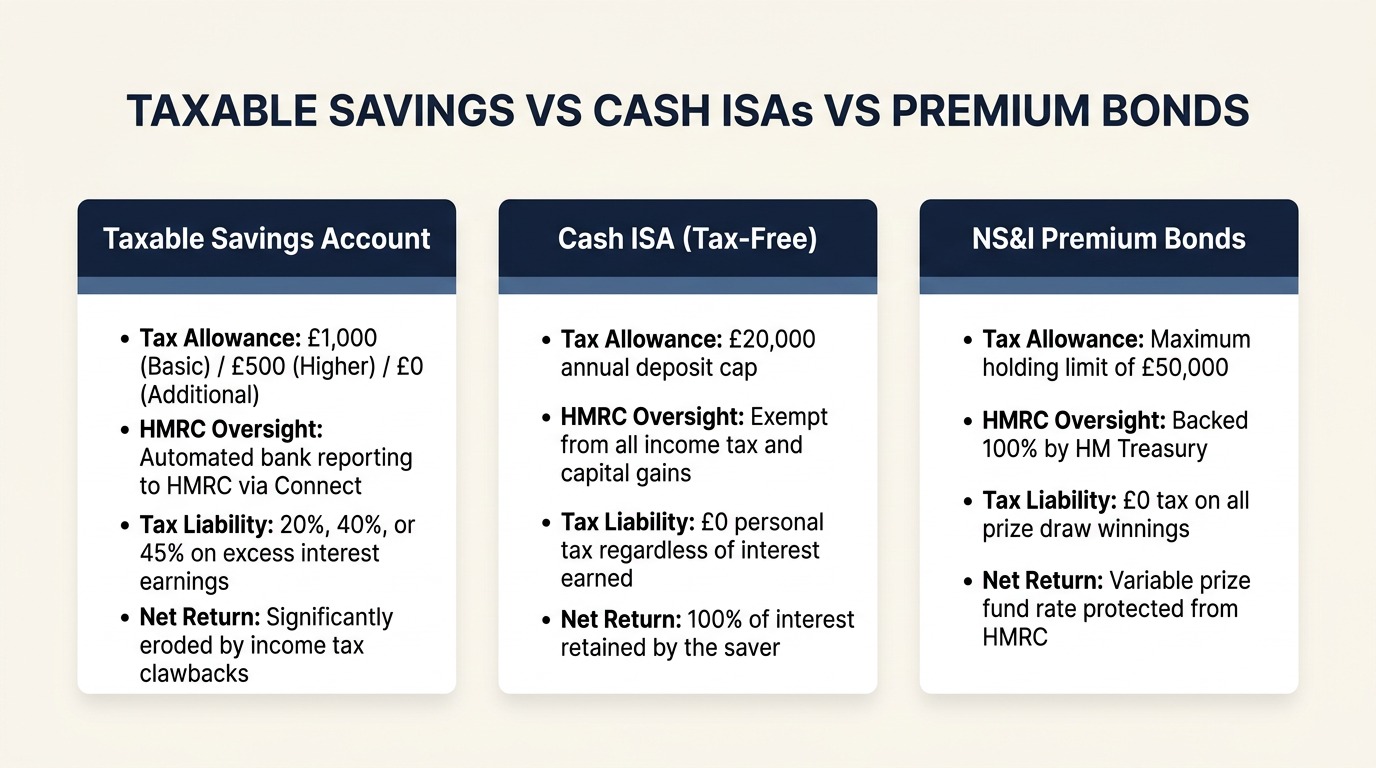 TAXABLE SAVINGS VS CASH ISAs VS PREMIUM BONDS

Taxable Savings Account

• Tax Allowance: £1,000 (Basic) / £500 (Higher) / £0 (Additional)
• HMRC Oversight: Automated bank reporting to HMRC via Connect
• Tax Liability: 20%, 40%, or 45% on excess interest earnings
• Net Return: Significantly eroded by income tax clawbacks

Cash ISA (Tax-Free)

• Tax Allowance: £20,000 annual deposit cap
• HMRC Oversight: Exempt from all income tax and capital gains
• Tax Liability: £0 personal tax regardless of interest earned
• Net Return: 100% of interest retained by the saver

NS&I Premium Bonds

• Tax Allowance: Maximum holding limit of £50,000
• HMRC Oversight: Backed 100% by HM Treasury
• Tax Liability: £0 tax on all prize draw winnings
• Net Return: Variable prize fund rate protected from HMRC